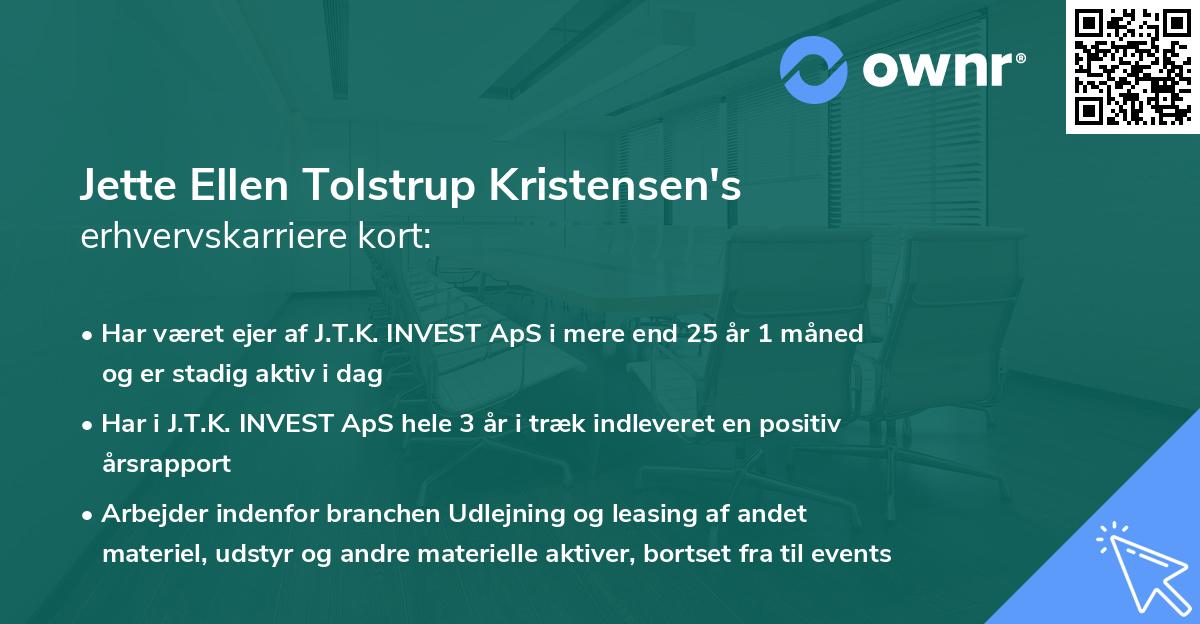 ownr®

Jette Ellen Tolstrup Kristensen's
erhvervskarriere kort:

• Har været ejer af J.T.K. INVEST ApS i mere end 25 år 1 måned og er stadig aktiv i dag
• Har i J.T.K. INVEST ApS hele 3 år i træk indleveret en positiv årsrapport
• Arbejder indenfor branchen Udlejning og leasing af andet materiel, udstyr og andre materielle aktiver, bortset fra til events